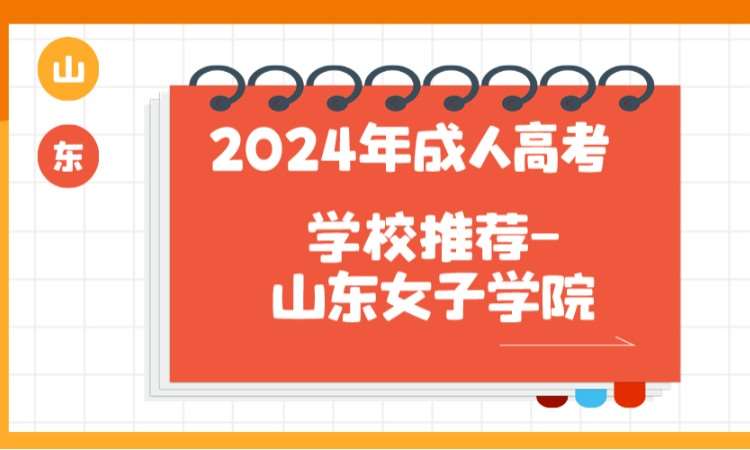 山

东

2024年成人高考

学校推荐-
山东女子学院